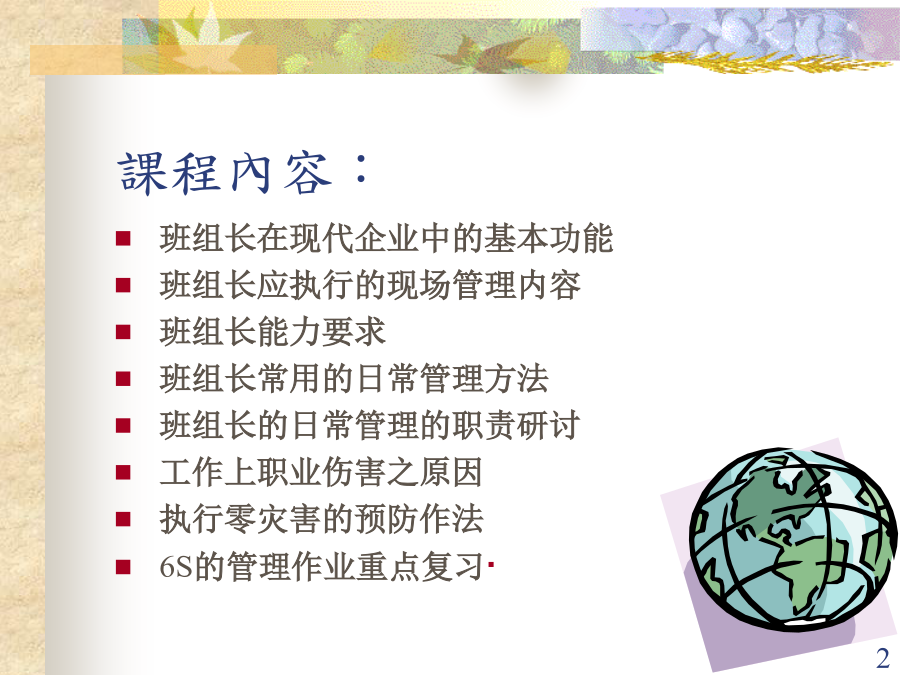 課程內容：

- 班组长在现代企业中的基本功能
- 班组长应执行的现场管理内容
- 班组长能力要求
- 班组长常用的日常管理方法
- 班组长的日常管理的职责研讨
- 工作上职业伤害之原因
- 执行零灾害的预防作法
- 6S的管理作业重点复习

2